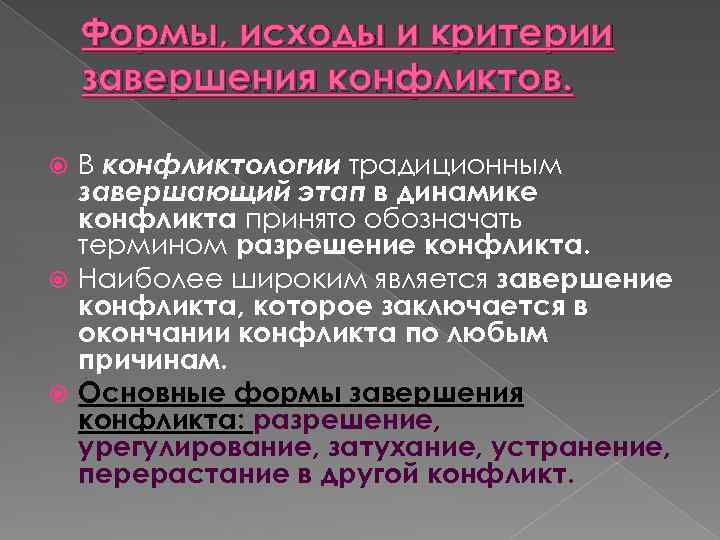 Формы, исходы и критерии завершения конфликтов.

В конфликтологии традиционным завершающий этап в динамике конфликта принято обозначать термином разрешение конфликта.

Наиболее широким является завершение конфликта, которое заключается в окончании конфликта по любым причинам.

Основные формы завершения конфликта: разрешение, урегулирование, затухание, устранение, перерастание в другой конфликт.